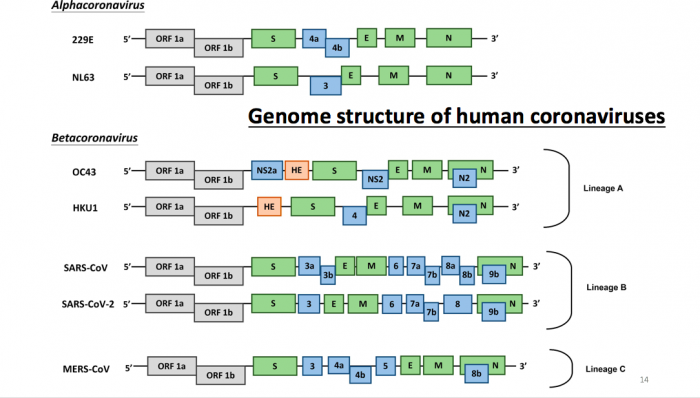 Alphacoronavirus

229E 5' ORF 1a ORF 1b S 4a 4b E M N 3'

NL63 5' ORF 1a ORF 1b S 3 E M N 3'

Genome structure of human coronaviruses

Betacoronavirus

OC43 5' ORF 1a ORF 1b NS2a HE S NS2 E M N2 N 3'

HKU1 5' ORF 1a ORF 1b HE S 4 E M N2 N 3'

Lineage A

SARS-CoV 5' ORF 1a ORF 1b S 3a 3b E M 6 7a 7b 8a 8b 9b N 3'

SARS-CoV-2 5' ORF 1a ORF 1b S 3 E M 6 7a 7b 8 9b N 3'

Lineage B

MERS-CoV 5' ORF 1a ORF 1b S 3 4a 4b 5 E M 8b N 3'

Lineage C

14